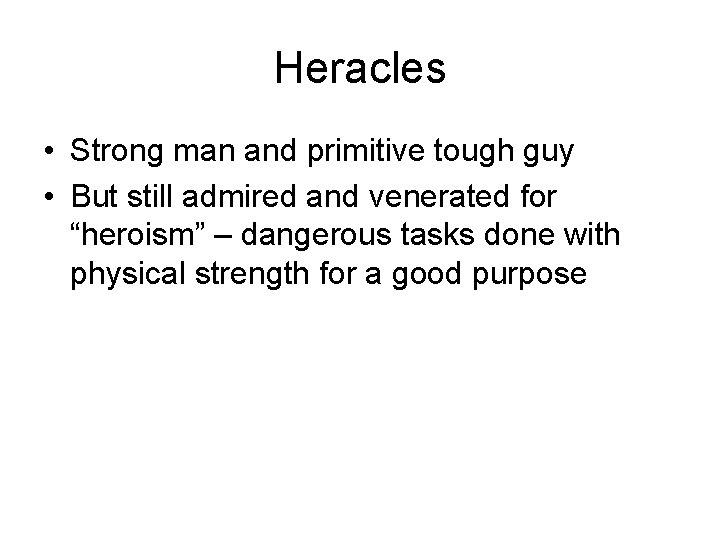 Heracles

• Strong man and primitive tough guy
• But still admired and venerated for “heroism” – dangerous tasks done with physical strength for a good purpose